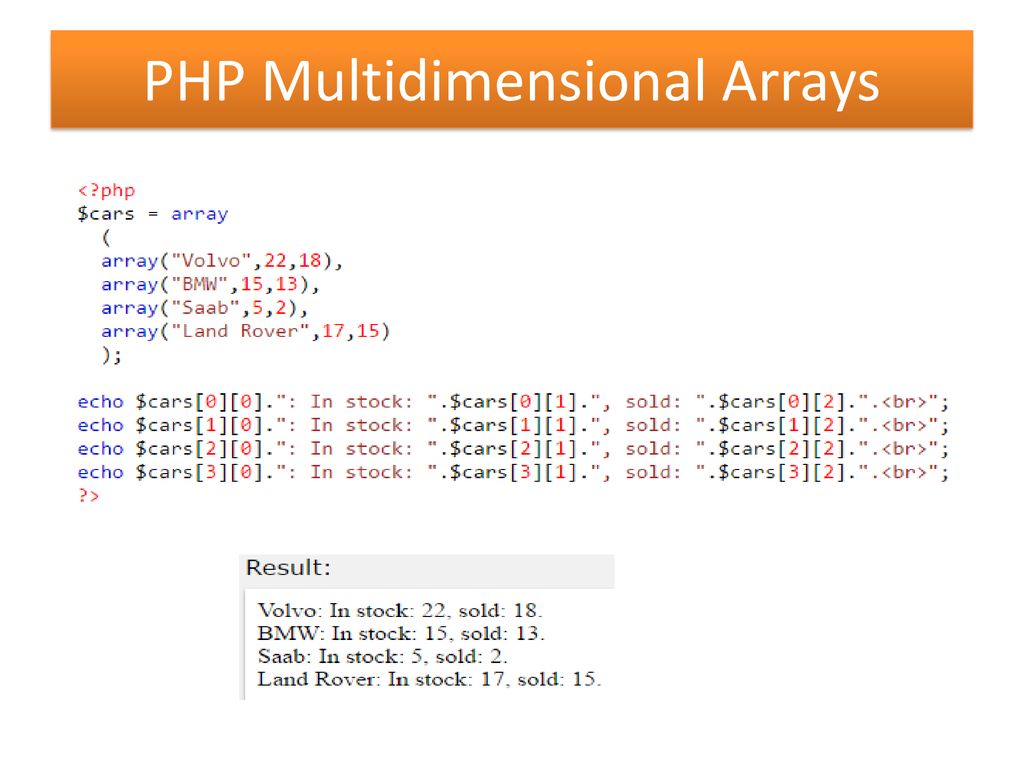 PHP Multidimensional Arrays

<?php
$cars = array
  (
  array("Volvo",22,18),
  array("BMW",15,13),
  array("Saab",5,2),
  array("Land Rover",17,15)
  );

echo $cars[0][0].": In stock: ".$cars[0][1].", sold: ".$cars[0][2].".<br>";
echo $cars[1][0].": In stock: ".$cars[1][1].", sold: ".$cars[1][2].".<br>";
echo $cars[2][0].": In stock: ".$cars[2][1].", sold: ".$cars[2][2].".<br>";
echo $cars[3][0].": In stock: ".$cars[3][1].", sold: ".$cars[3][2].".<br>";
?>

Result:

Volvo: In stock: 22, sold: 18.
BMW: In stock: 15, sold: 13.
Saab: In stock: 5, sold: 2.
Land Rover: In stock: 17, sold: 15.